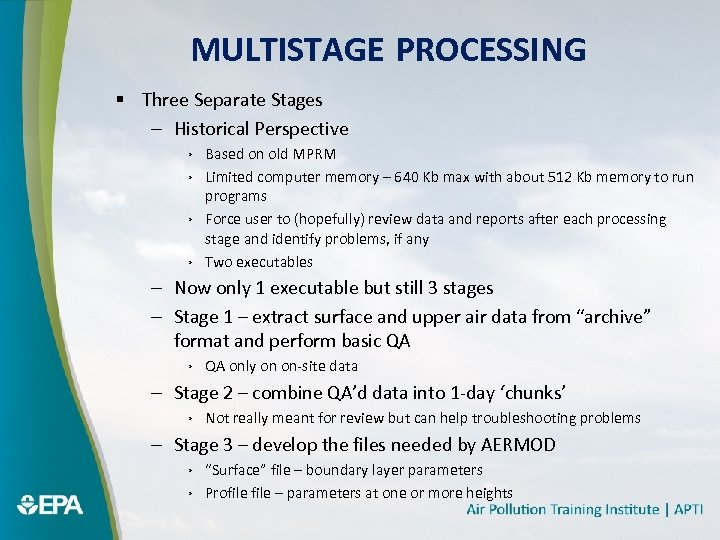 MULTISTAGE PROCESSING

▪ Three Separate Stages

– Historical Perspective

› Based on old MPRM

› Limited computer memory – 640 Kb max with about 512 Kb memory to run programs

› Force user to (hopefully) review data and reports after each processing stage and identify problems, if any

› Two executables

– Now only 1 executable but still 3 stages

– Stage 1 – extract surface and upper air data from “archive” format and perform basic QA

› QA only on on-site data

– Stage 2 – combine QA’d data into 1-day ‘chunks’

› Not really meant for review but can help troubleshooting problems

– Stage 3 – develop the files needed by AERMOD

› “Surface” file – boundary layer parameters

› Profile file – parameters at one or more heights

EPA

Air Pollution Training Institute | APTI